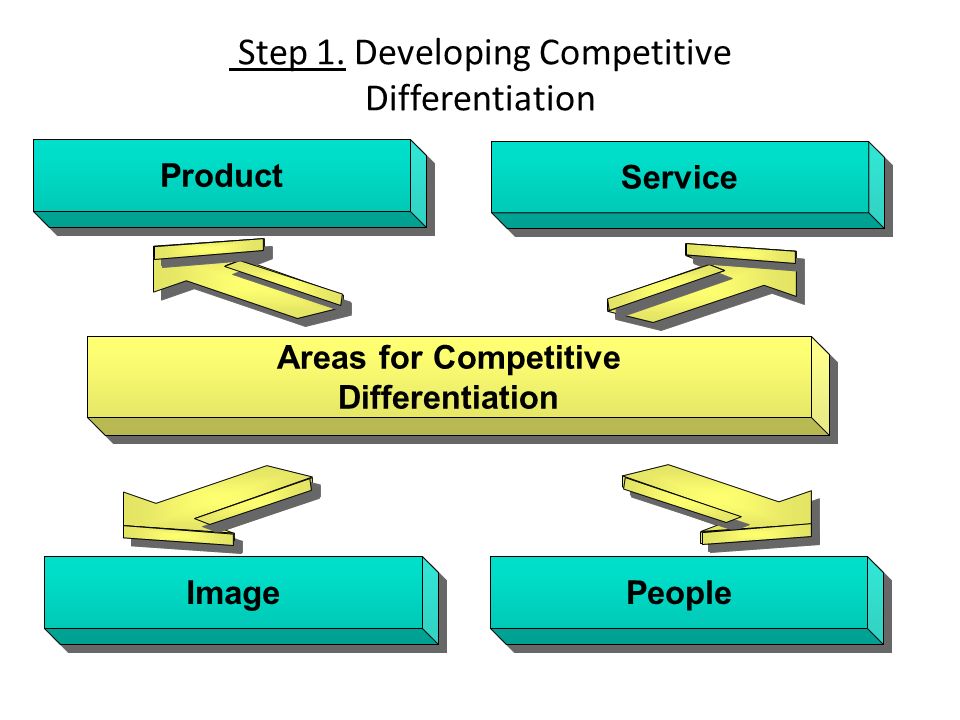 Step 1. Developing Competitive Differentiation

Product

Service

Areas for Competitive Differentiation

Image

People